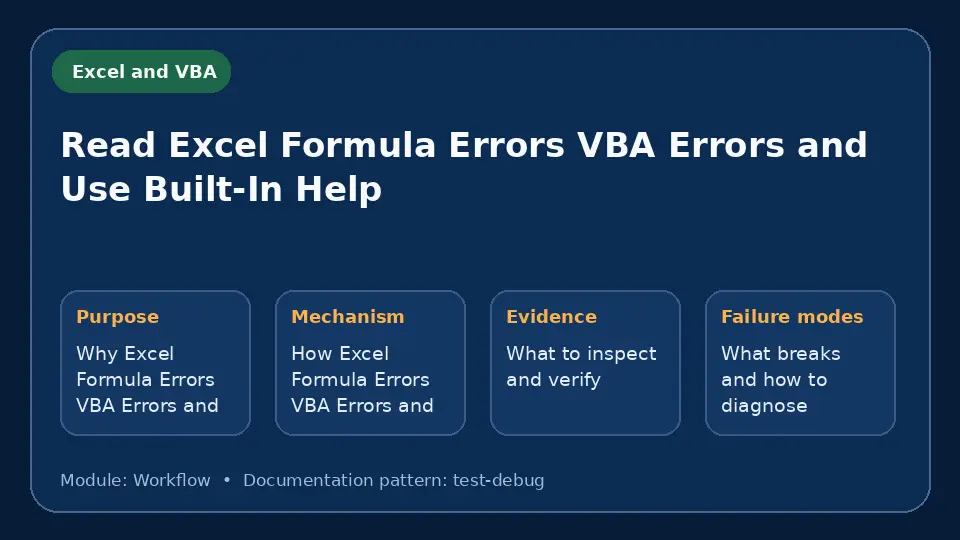 Excel and VBA

Read Excel Formula Errors VBA Errors and Use Built-In Help

Purpose
Why Excel Formula Errors VBA Errors and

Mechanism
How Excel Formula Errors VBA Errors and

Evidence
What to inspect and verify

Failure modes
What breaks and how to diagnose

Module: Workflow • Documentation pattern: test-debug